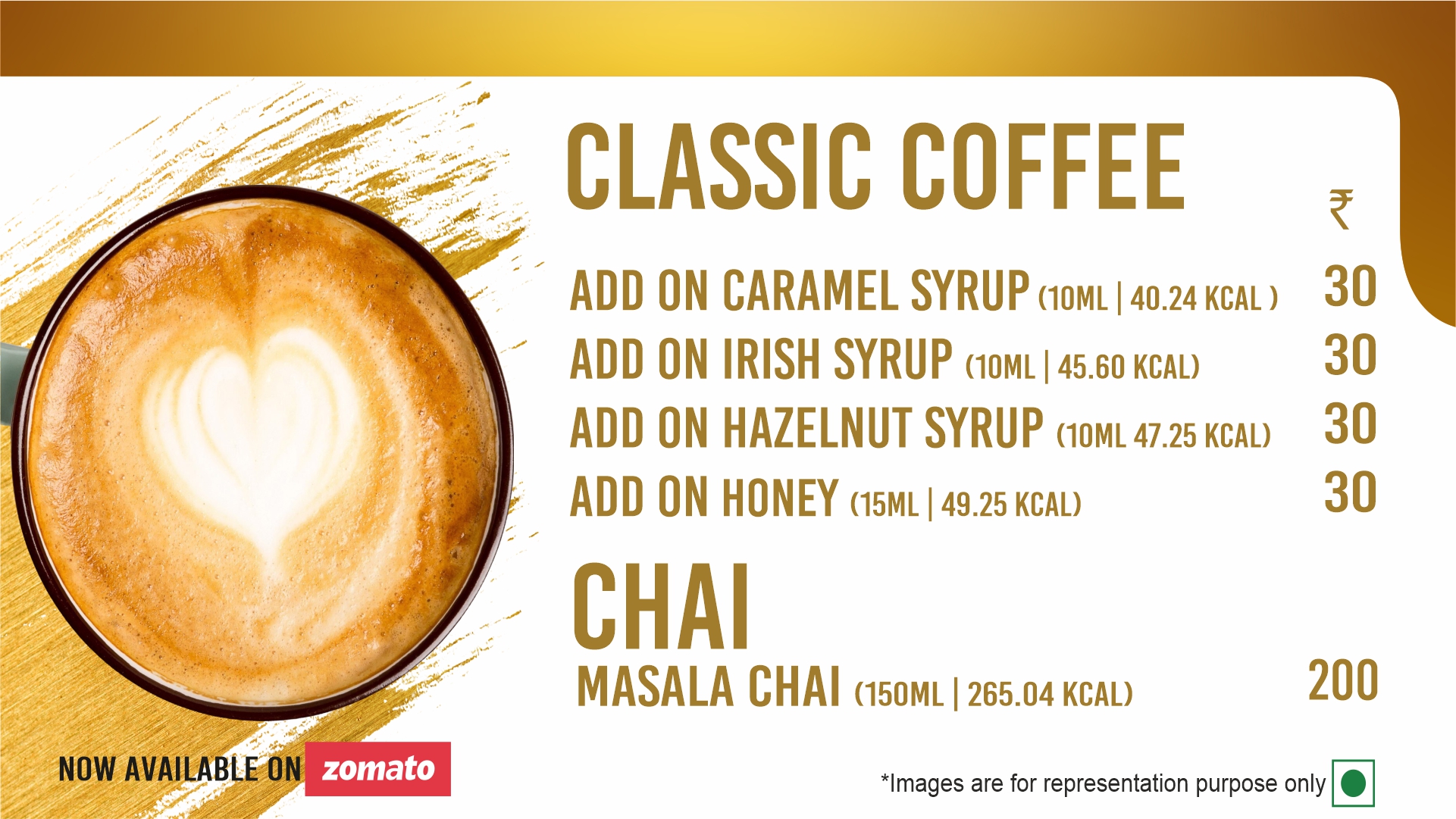 CLASSIC COFFEE

₹

ADD ON CARAMEL SYRUP (10ML | 40.24 KCAL ) 30

ADD ON IRISH SYRUP (10ML | 45.60 KCAL) 30

ADD ON HAZELNUT SYRUP (10ML 47.25 KCAL) 30

ADD ON HONEY (15ML | 49.25 KCAL) 30

CHAI

MASALA CHAI (150ML | 265.04 KCAL) 200

NOW AVAILABLE ON zomato

*Images are for representation purpose only